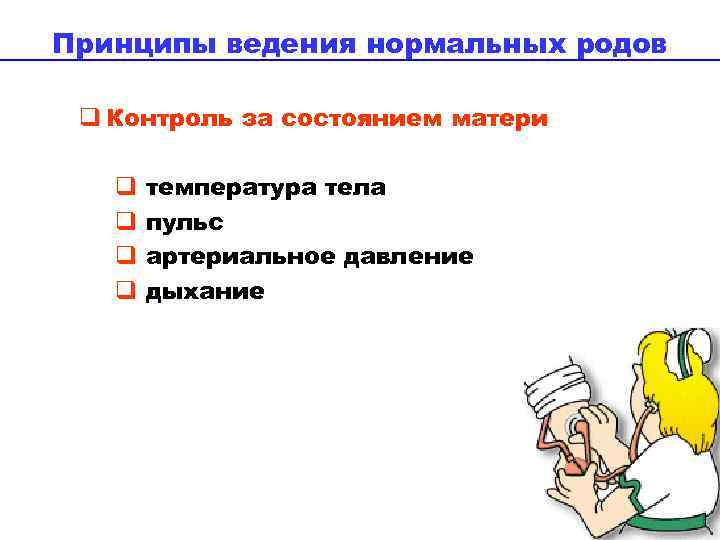 Принципы ведения нормальных родов

❑ Контроль за состоянием матери

❑ температура тела
❑ пульс
❑ артериальное давление
❑ дыхание